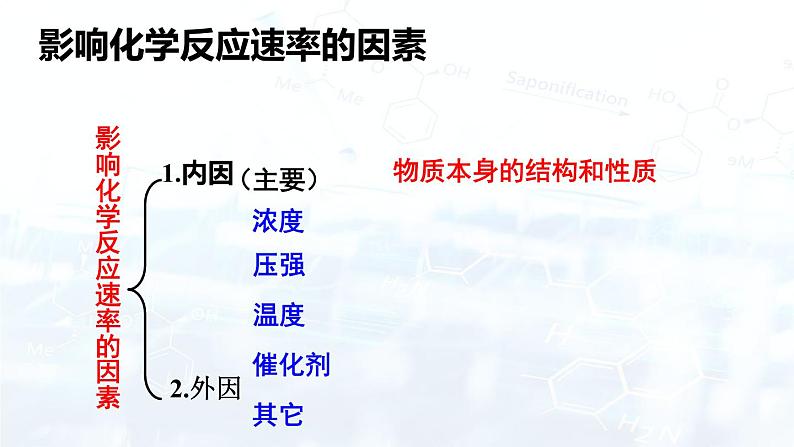 影响化学反应速率的因素

影响化学反应速率的因素

1.内因（主要）

物质本身的结构和性质

浓度

压强

温度

催化剂

2.外因

其它